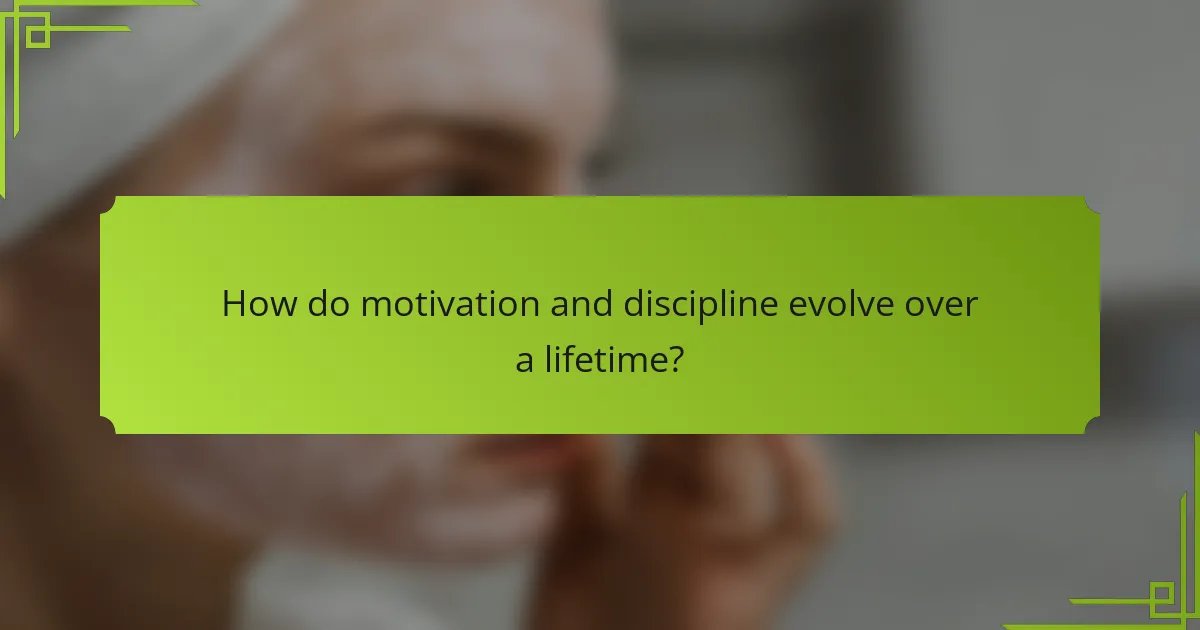 How do motivation and discipline evolve over a lifetime?